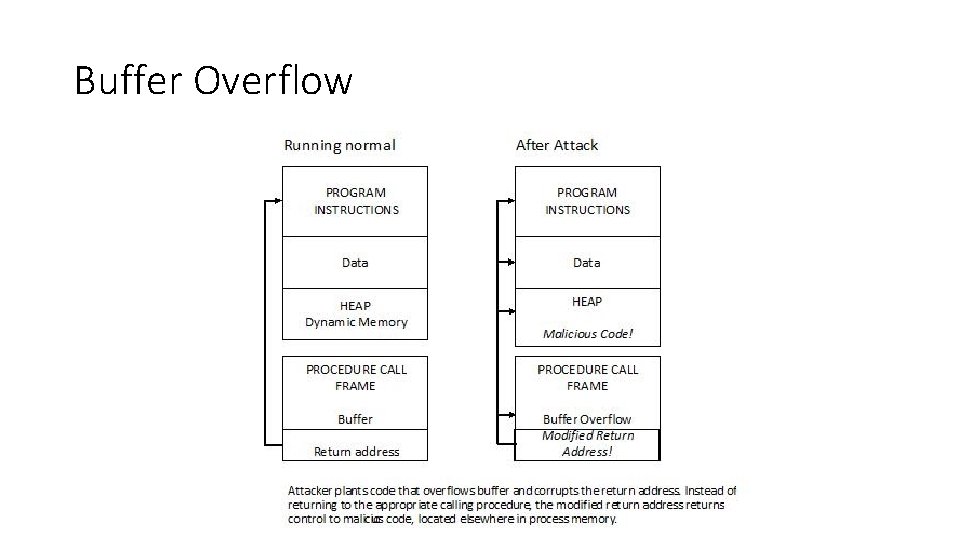 Buffer Overflow

Running normal

PROGRAM INSTRUCTIONS

Data

HEAP
Dynamic Memory

PROCEDURE CALL FRAME

Buffer

Return address

After Attack

PROGRAM INSTRUCTIONS

Data

HEAP

Malicious Code!

PROCEDURE CALL FRAME

Buffer Overflow

Modified Return Address!

Attacker plants code that overflows buffer and corrupts the return address. Instead of returning to the appropriate calling procedure, the modified return address returns control to malicious code, located elsewhere in process memory.